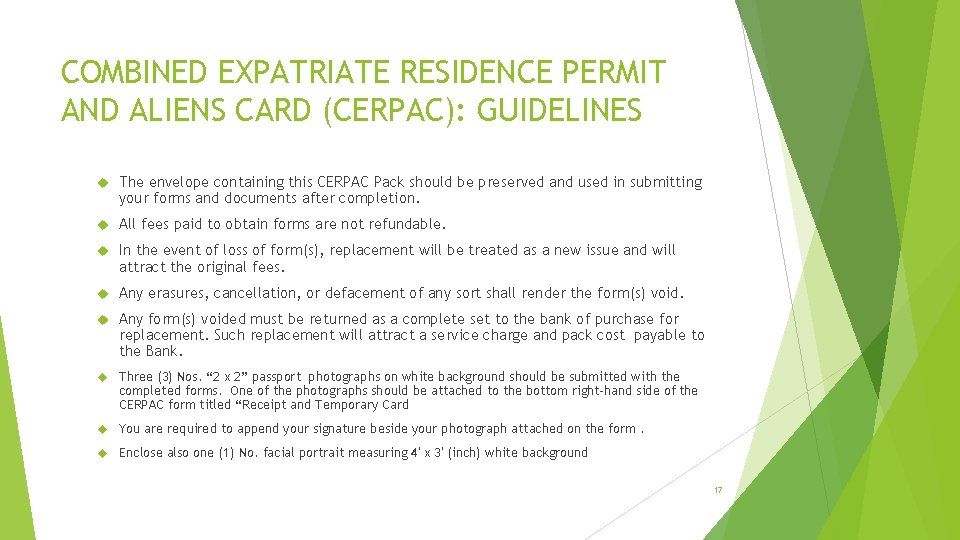 COMBINED EXPATRIATE RESIDENCE PERMIT AND ALIENS CARD (CERPAC): GUIDELINES

The envelope containing this CERPAC Pack should be preserved and used in submitting your forms and documents after completion.

All fees paid to obtain forms are not refundable.

In the event of loss of form(s), replacement will be treated as a new issue and will attract the original fees.

Any erasures, cancellation, or defacement of any sort shall render the form(s) void.

Any form(s) voided must be returned as a complete set to the bank of purchase for replacement. Such replacement will attract a service charge and pack cost payable to the Bank.

Three (3) Nos. “2 x 2” passport photographs on white background should be submitted with the completed forms. One of the photographs should be attached to the bottom right-hand side of the CERPAC form titled “Receipt and Temporary Card

You are required to append your signature beside your photograph attached on the form .

Enclose also one (1) No. facial portrait measuring 4' x 3' (inch) white background

17